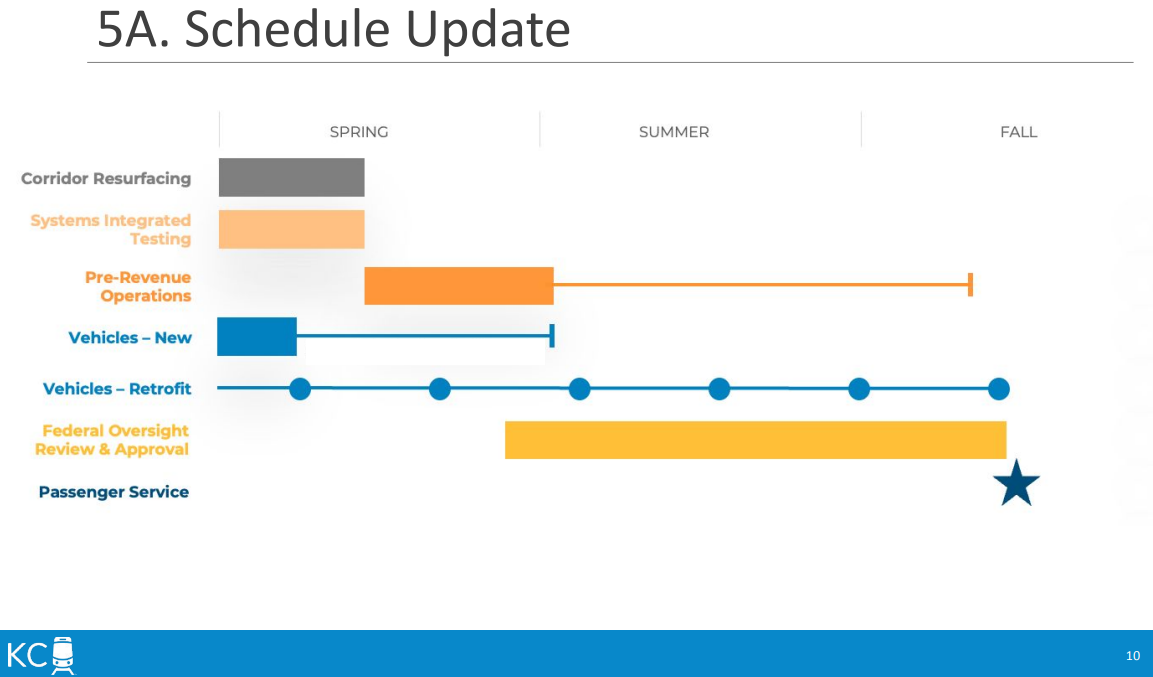 5A. Schedule Update

SPRING

SUMMER

FALL

Corridor Resurfacing

Systems Integrated Testing

Pre-Revenue Operations

Vehicles – New

Vehicles – Retrofit

Federal Oversight Review & Approval

Passenger Service

KC

10